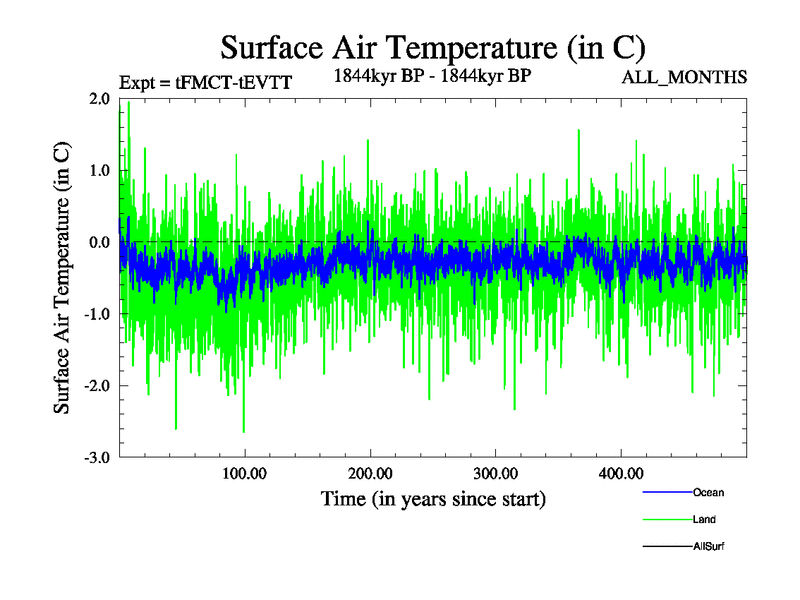 Surface Air Temperature (in C)

Expt = tFMCT-tEVTT

1844kyr BP - 1844kyr BP

ALL_MONTHS

Surface Air Temperature (in C)

2.0
1.0
0.0
-1.0
-2.0
-3.0

100.00
200.00
300.00
400.00

Time (in years since start)

Ocean
Land
AllSurf